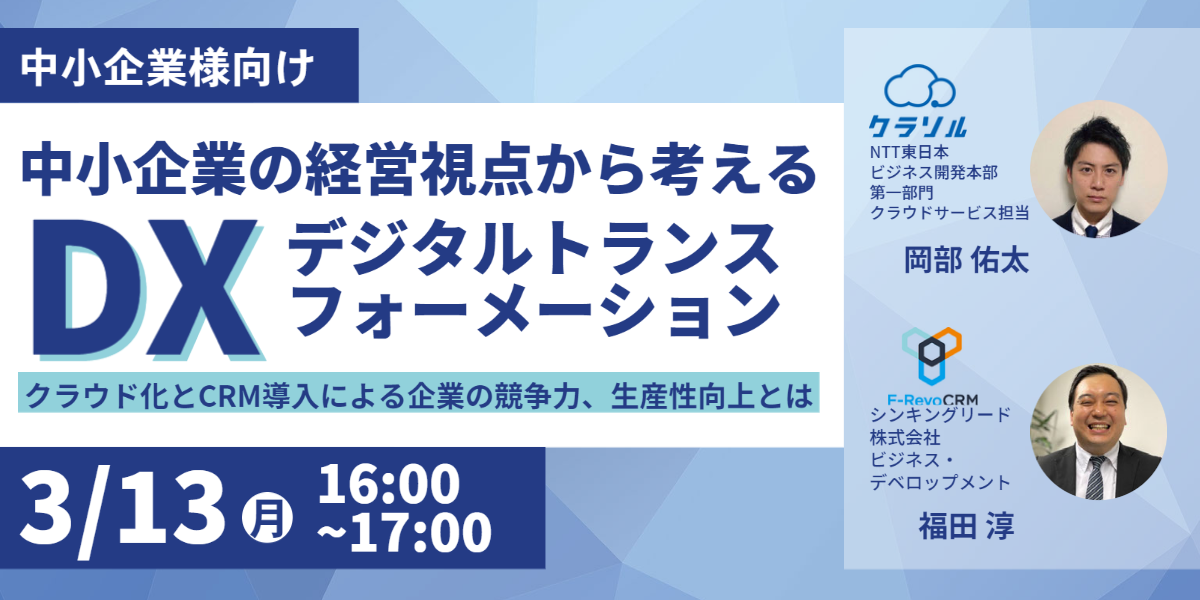 中小企業様向け

中小企業の経営視点から考える

DX デジタルトランスフォーメーション

クラウド化とCRM導入による企業の競争力、生産性向上とは

3/13 月 16:00 ~17:00

クラソル
NTT東日本
ビジネス開発本部
第一部門
クラウドサービス担当

岡部 佑太

F-RevoCRM
シンキングリード
株式会社
ビジネス・
デベロップメント

福田 淳